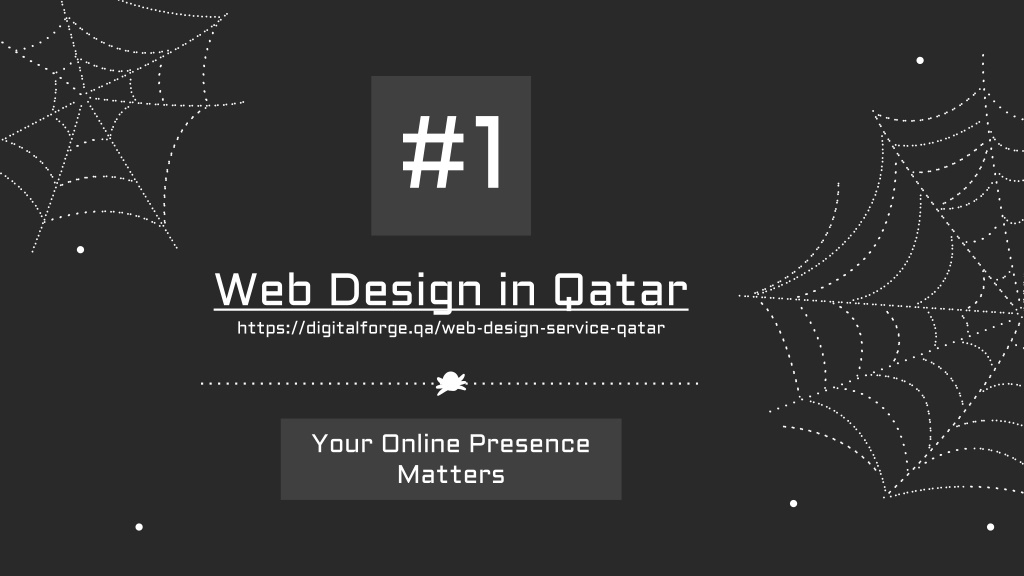 #1

Web Design in Qatar

https://digitalforge.qa/web-design-service-qatar

Your Online Presence Matters